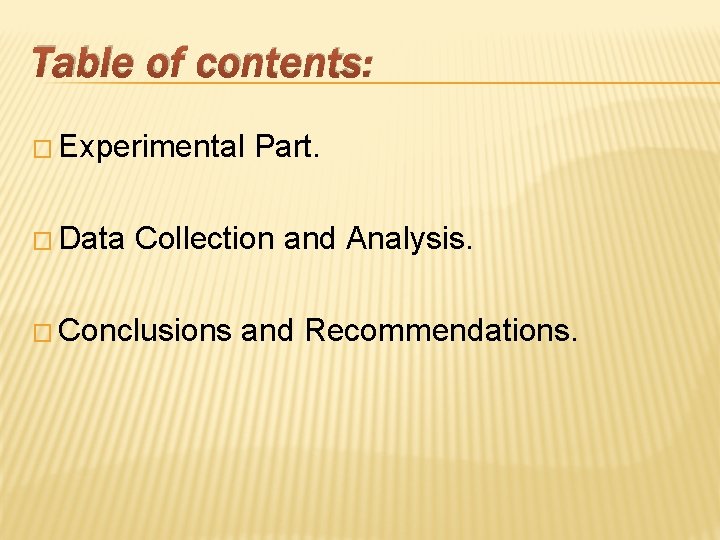 Table of contents:

□ Experimental Part.

□ Data Collection and Analysis.

□ Conclusions and Recommendations.